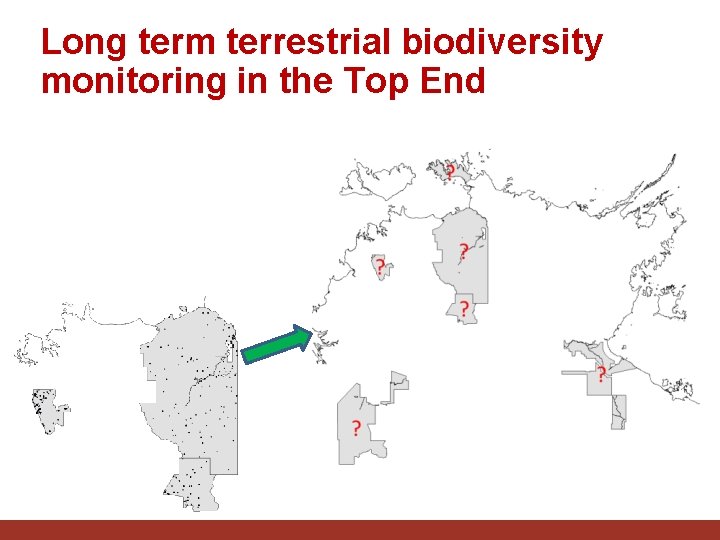 Long term terrestrial biodiversity monitoring in the Top End

?

?

?

?

?

?